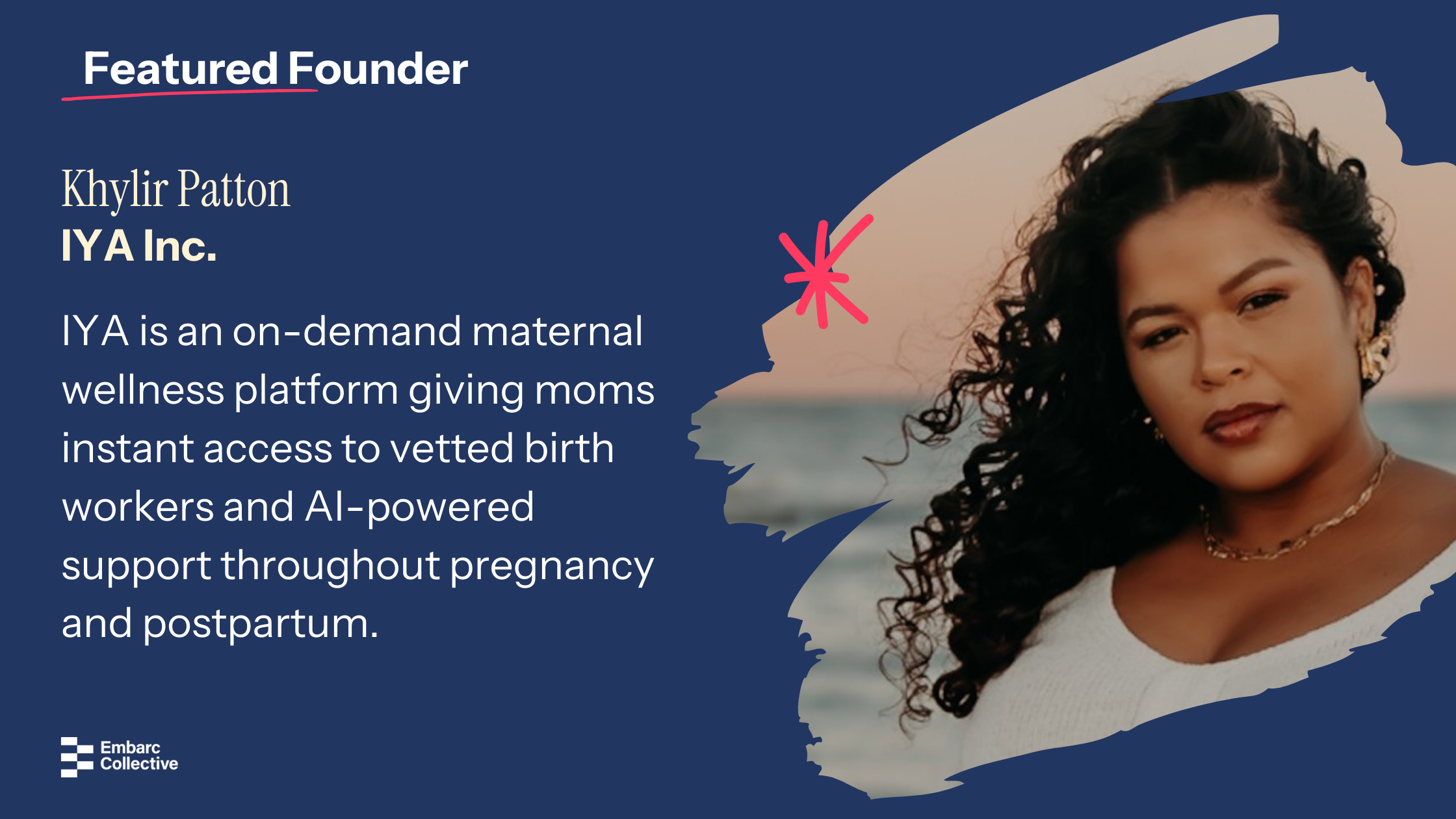 Featured Founder

Khylir Patton
IYA Inc.

IYA is an on-demand maternal wellness platform giving moms instant access to vetted birth workers and AI-powered support throughout pregnancy and postpartum.

Embarc Collective